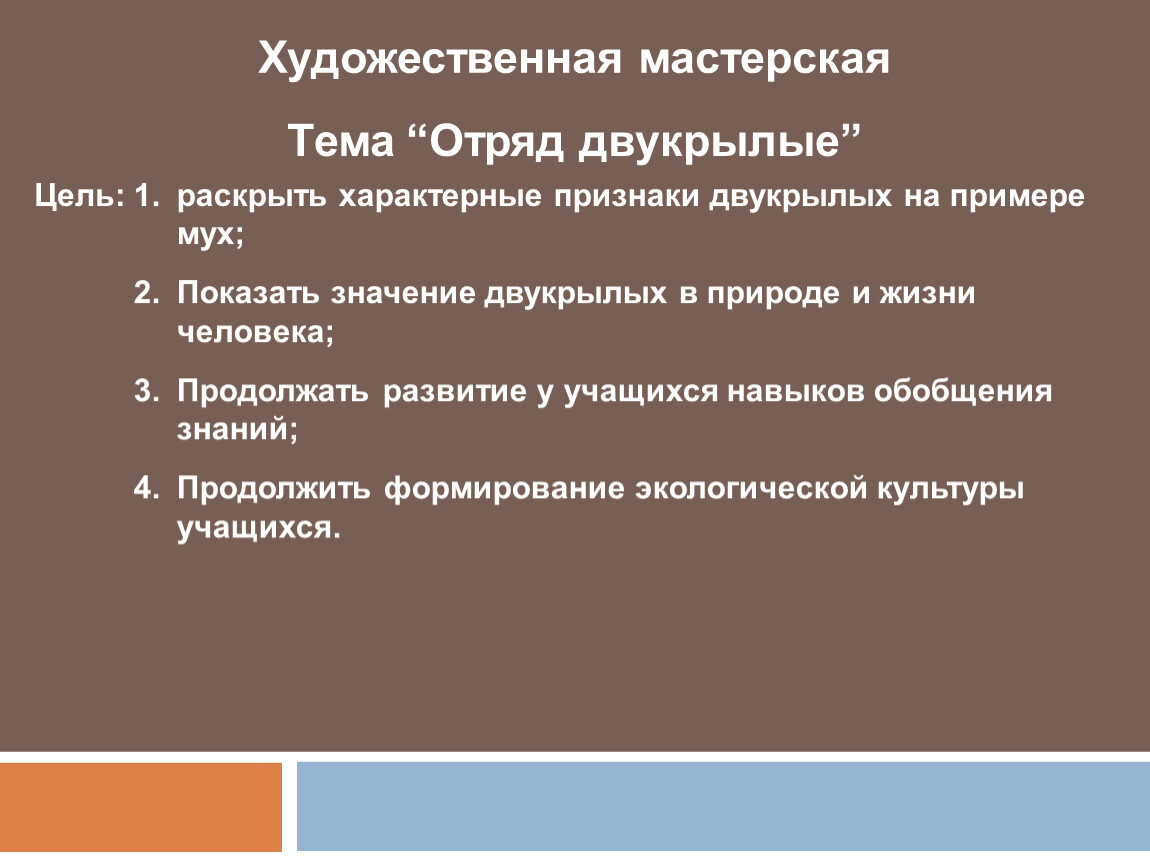 Художественная мастерская

Тема “Отряд двукрылые”

Цель: 1. раскрыть характерные признаки двукрылых на примере мух;

2. Показать значение двукрылых в природе и жизни человека;

3. Продолжать развитие у учащихся навыков обобщения знаний;

4. Продолжить формирование экологической культуры учащихся.